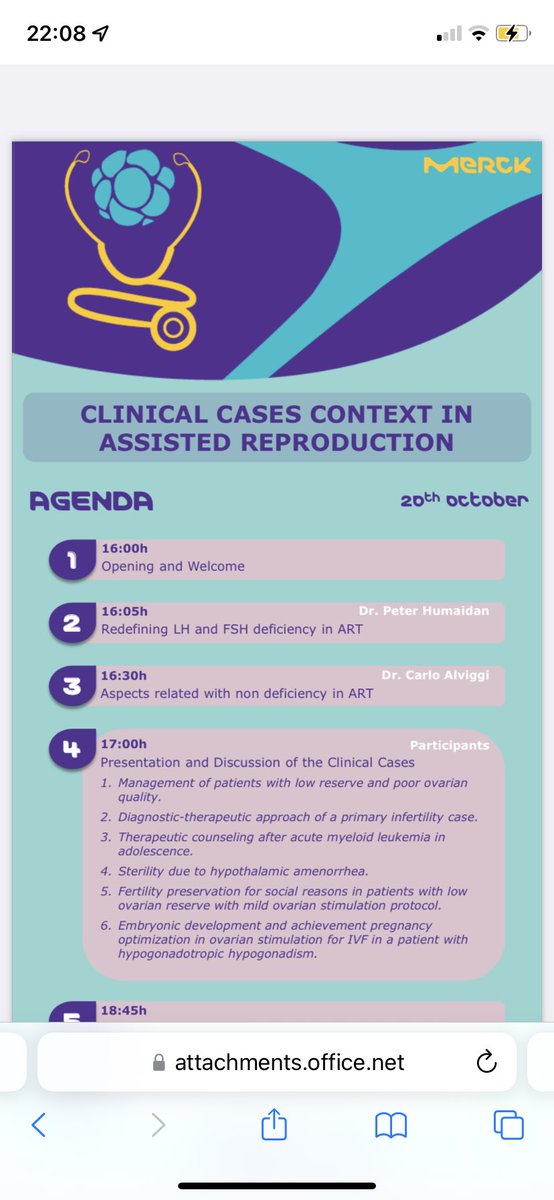 22:08

MERCK

CLINICAL CASES CONTEXT IN ASSISTED REPRODUCTION

AGENDA

20th october

1
16:00h
Opening and Welcome

2
16:05h
Dr. Peter Humaidan
Redefining LH and FSH deficiency in ART

3
16:30h
Dr. Carlo Alviggi
Aspects related with non deficiency in ART

4
17:00h
Participants
Presentation and Discussion of the Clinical Cases
1. Management of patients with low reserve and poor ovarian quality.
2. Diagnostic-therapeutic approach of a primary infertility case.
3. Therapeutic counseling after acute myeloid leukemia in adolescence.
4. Sterility due to hypothalamic amenorrhea.
5. Fertility preservation for social reasons in patients with low ovarian reserve with mild ovarian stimulation protocol.
6. Embryonic development and achievement pregnancy optimization in ovarian stimulation for IVF in a patient with hypogonadotropic hypogonadism.

5
18:45h

attachments.office.net